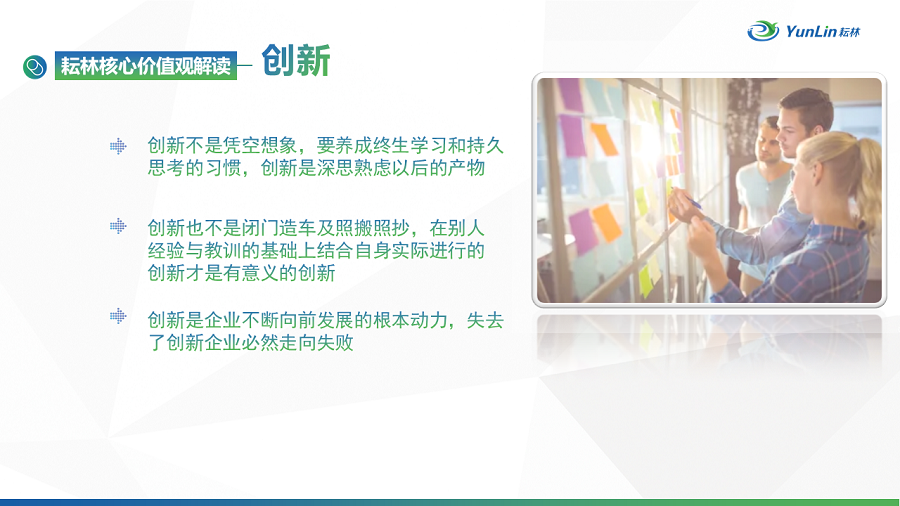 YunLin 耘林

耘林核心价值观解读— 创新

创新不是凭空想象，要养成终生学习和持久思考的习惯，创新是深思熟虑以后的产物

创新也不是闭门造车及照搬照抄，在别人经验与教训的基础上结合自身实际进行的创新才是有意义的创新

创新是企业不断向前发展的根本动力，失去了创新企业必然走向失败